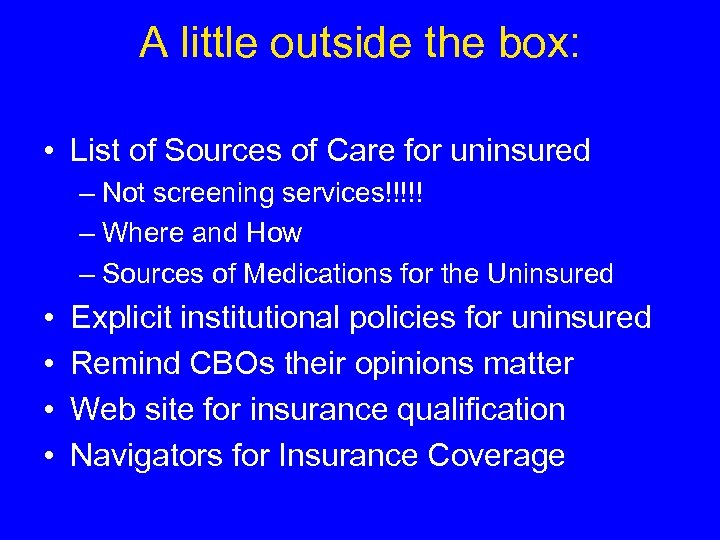 A little outside the box:

• List of Sources of Care for uninsured
– Not screening services!!!!!
– Where and How
– Sources of Medications for the Uninsured
• Explicit institutional policies for uninsured
• Remind CBOs their opinions matter
• Web site for insurance qualification
• Navigators for Insurance Coverage